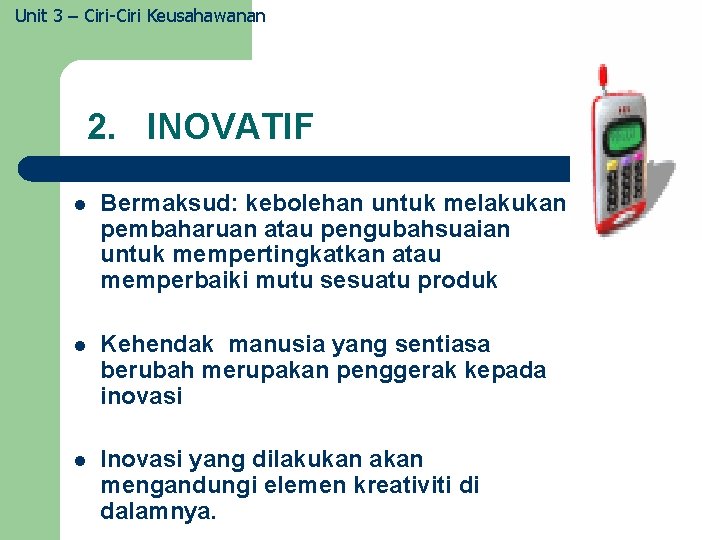 Unit 3 – Ciri-Ciri Keusahawanan

2. INOVATIF

- Bermaksud: kebolehan untuk melakukan pembaharuan atau pengubahsuaian untuk mempertingkatkan atau memperbaiki mutu sesuatu produk

- Kehendak manusia yang sentiasa berubah merupakan penggerak kepada inovasi

- Inovasi yang dilakukan akan mengandungi elemen kreativiti di dalamnya.